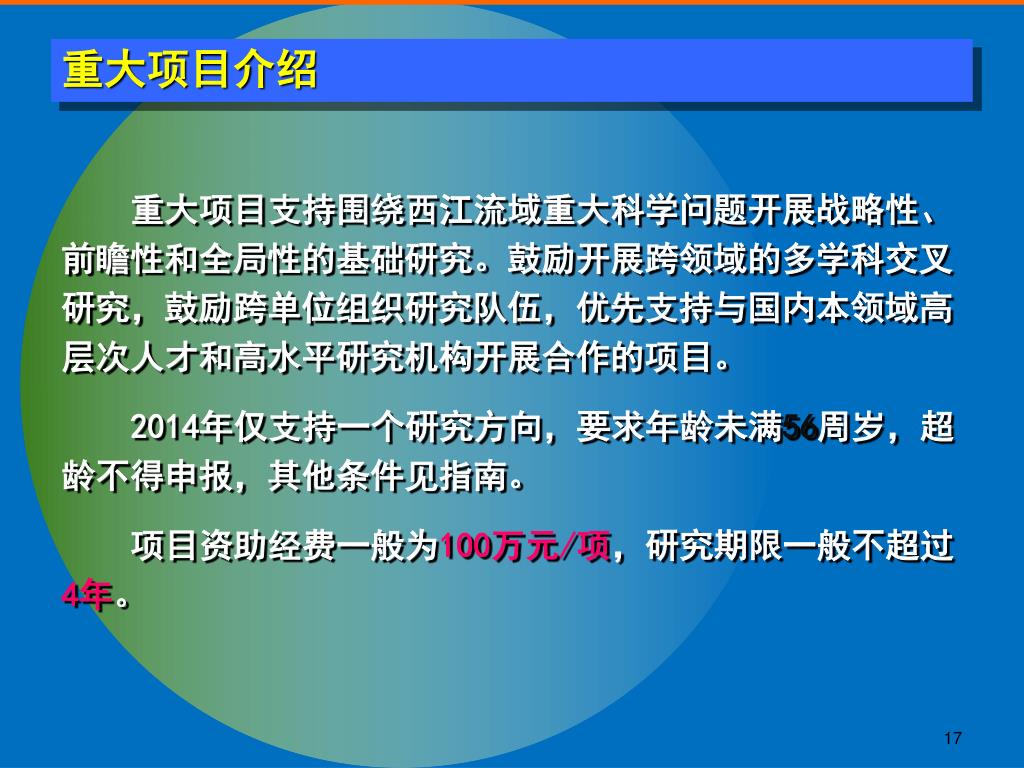 重大项目介绍

重大项目支持围绕西江流域重大科学问题开展战略性、前瞻性和全局性的基础研究。鼓励开展跨领域的多学科交叉研究，鼓励跨单位组织研究队伍，优先支持与国内本领域高层次人才和高水平研究机构开展合作的项目。

2014年仅支持一个研究方向，要求年龄未满56周岁，超龄不得申报，其他条件见指南。

项目资助经费一般为100万元/项，研究期限一般不超过4年。

17